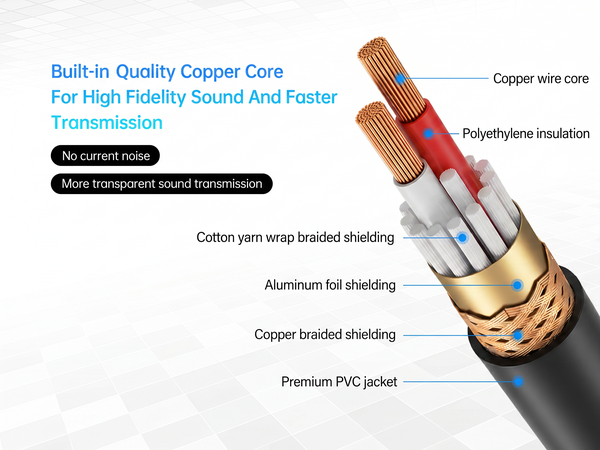 Built-in Quality Copper Core
For High Fidelity Sound And Faster Transmission

No current noise

More transparent sound transmission

Copper wire core

Polyethylene insulation

Cotton yarn wrap braided shielding

Aluminum foil shielding

Copper braided shielding

Premium PVC jacket